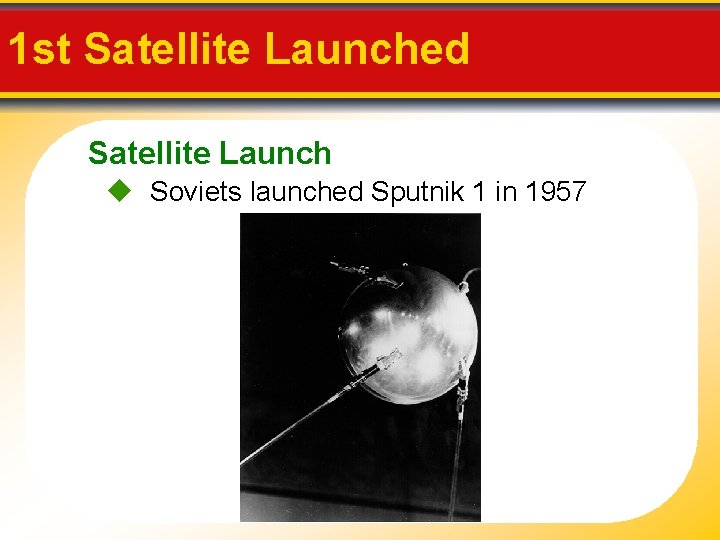 1st Satellite Launched

Satellite Launch

◆ Soviets launched Sputnik 1 in 1957